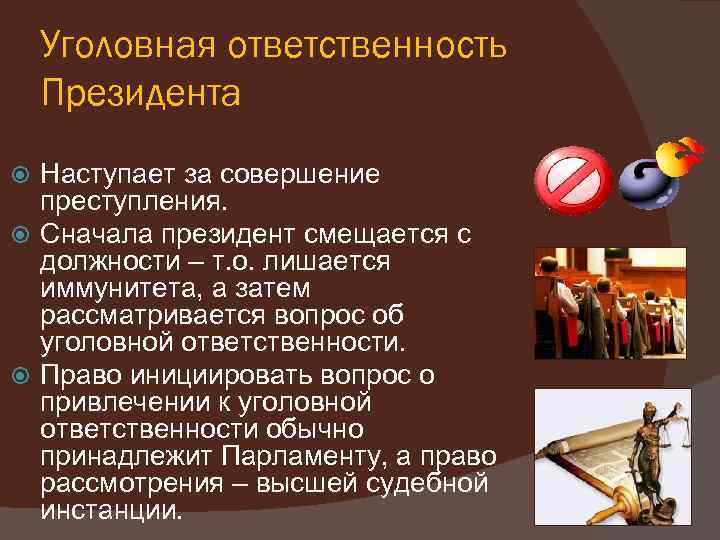 Уголовная ответственность Президента

Наступает за совершение преступления.

Сначала президент смещается с должности – т.о. лишается иммунитета, а затем рассматривается вопрос об уголовной ответственности.

Право инициировать вопрос о привлечении к уголовной ответственности обычно принадлежит Парламенту, а право рассмотрения – высшей судебной инстанции.